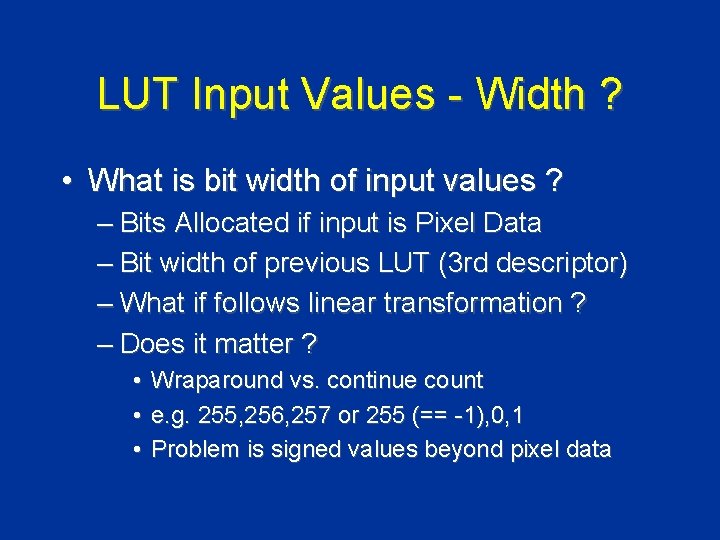 LUT Input Values - Width ?

• What is bit width of input values ?
– Bits Allocated if input is Pixel Data
– Bit width of previous LUT (3rd descriptor)
– What if follows linear transformation ?
– Does it matter ?
• Wraparound vs. continue count
• e.g. 255,256,257 or 255 (== -1),0,1
• Problem is signed values beyond pixel data